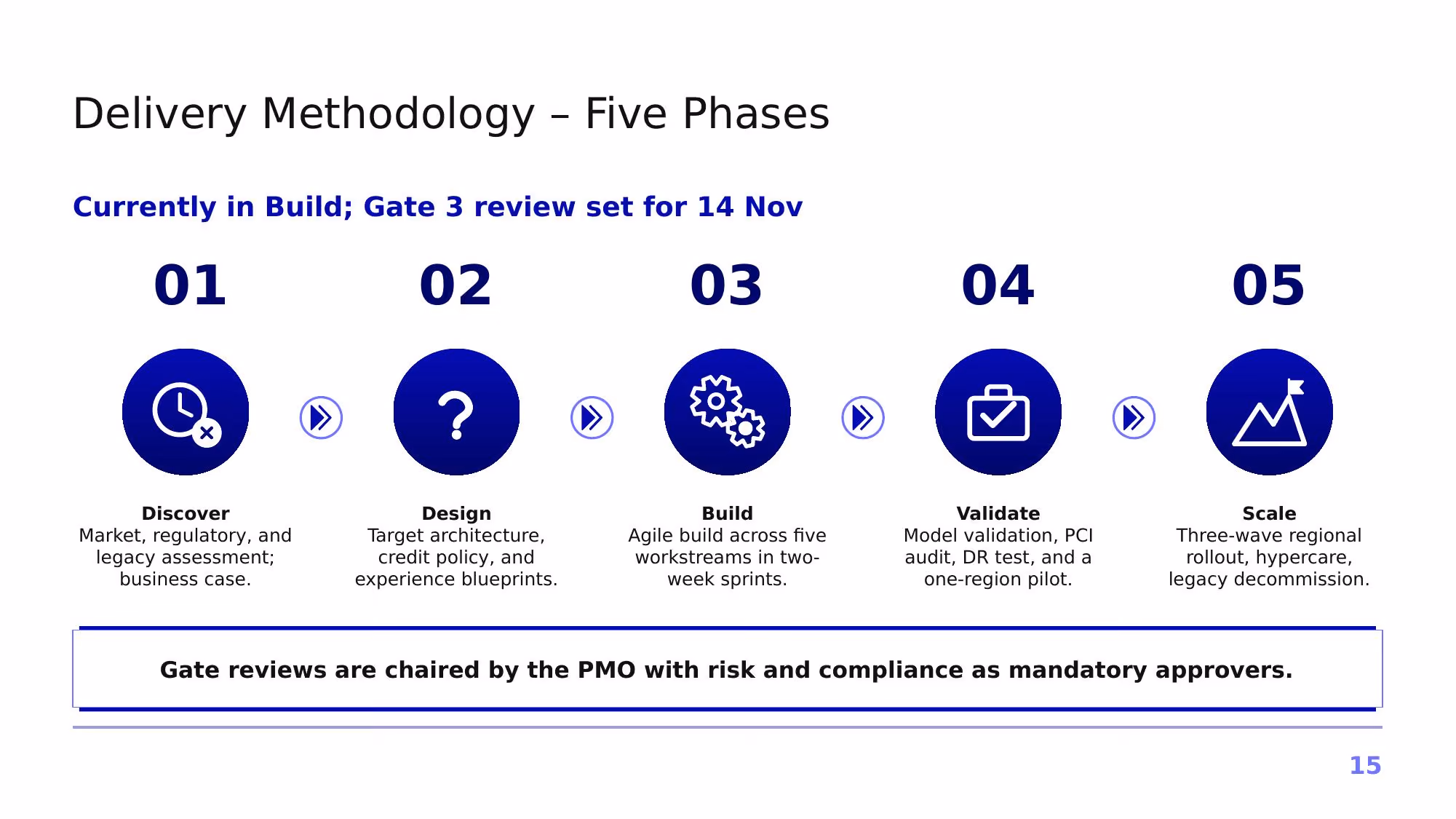 Delivery Methodology – Five Phases

Currently in Build; Gate 3 review set for 14 Nov

01

Discover
Market, regulatory, and legacy assessment; business case.

02

Design
Target architecture, credit policy, and experience blueprints.

03

Build
Agile build across five workstreams in two-week sprints.

04

Validate
Model validation, PCI audit, DR test, and a one-region pilot.

05

Scale
Three-wave regional rollout, hypercare, legacy decommission.

Gate reviews are chaired by the PMO with risk and compliance as mandatory approvers.

15